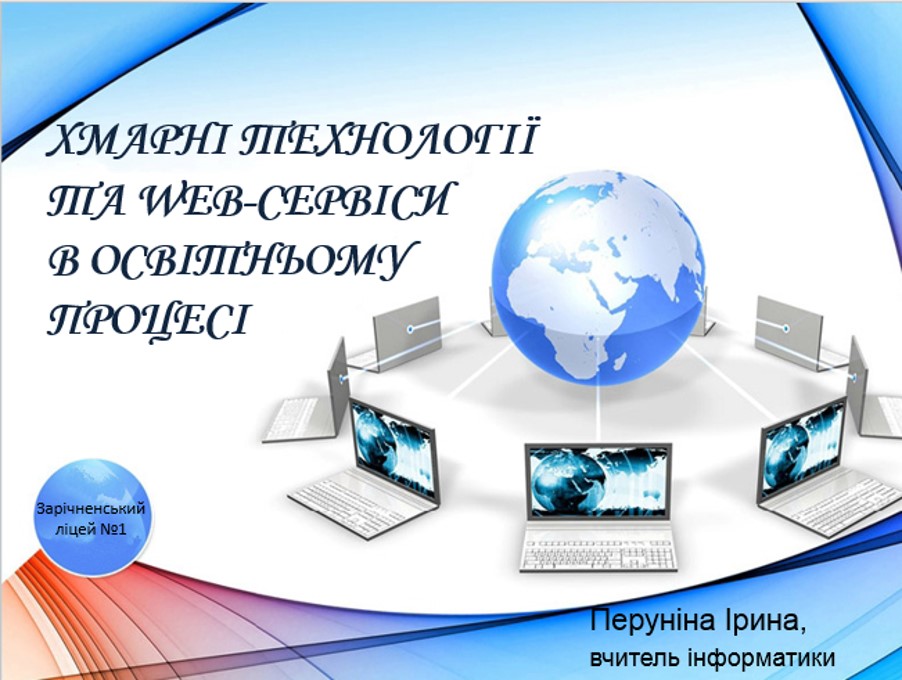 ХМАРНІ ТЕХНОЛОГІЇ ТА WEB-СЕРВІСИ В ОСВІТНЬОМУ ПРОЦЕСІ

Зарічненський ліцей №1

Перуніна Ірина,
вчитель інформатики